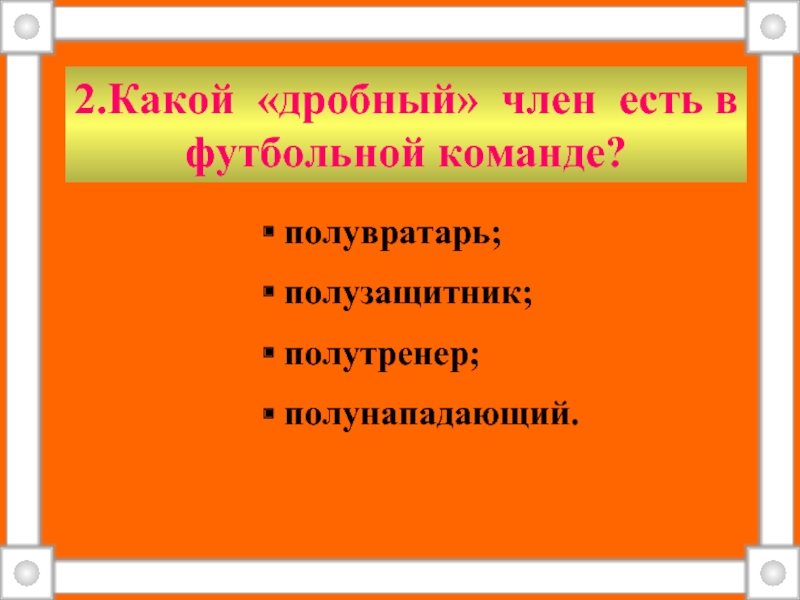 2.Какой «дробный» член есть в футбольной команде?

▪ полувратарь;
▪ полузащитник;
▪ полутренер;
▪ полунападающий.